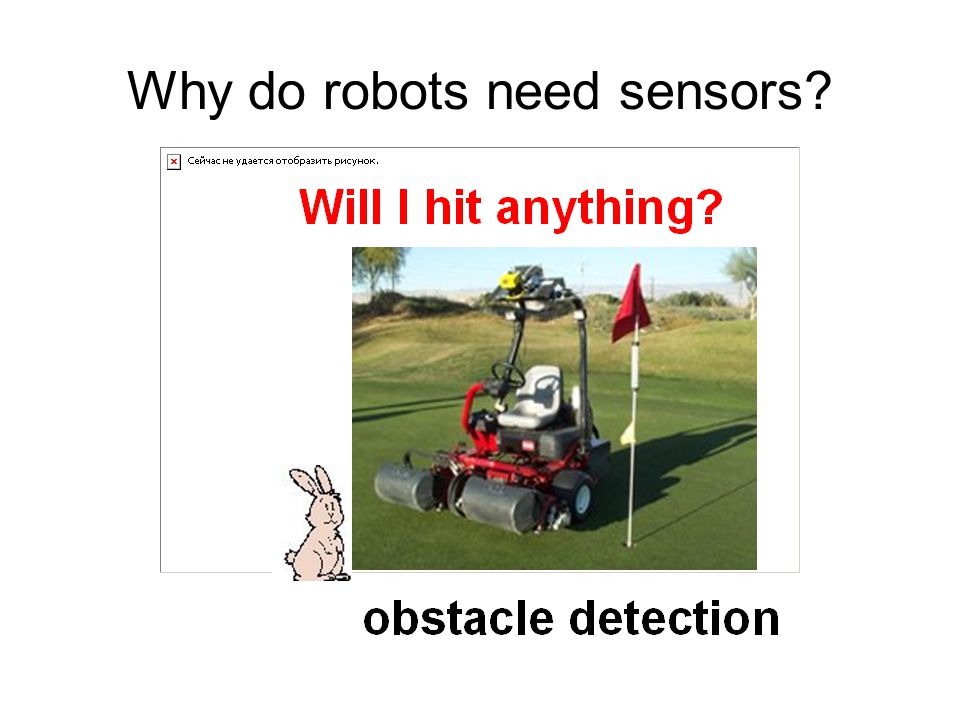 Why do robots need sensors?

Сейчас не удается отобразить рисунок.

Will I hit anything?

obstacle detection